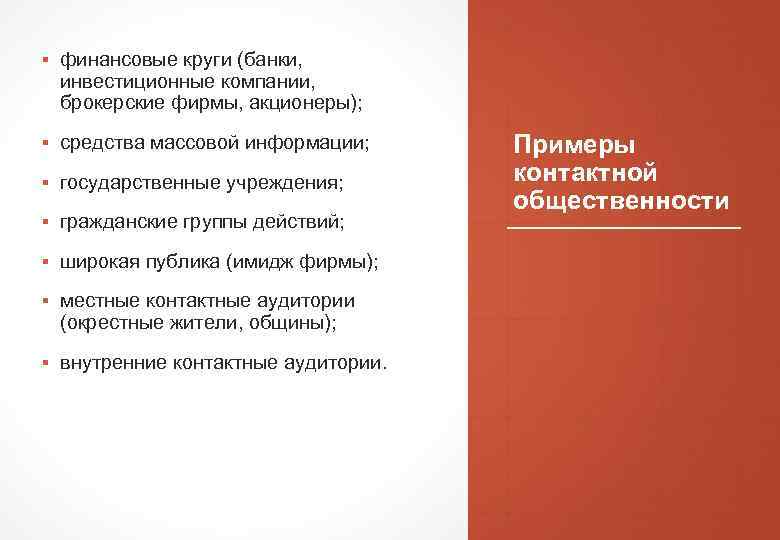 ▪ финансовые круги (банки, инвестиционные компании, брокерские фирмы, акционеры);

▪ средства массовой информации;

▪ государственные учреждения;

▪ гражданские группы действий;

▪ широкая публика (имидж фирмы);

▪ местные контактные аудитории (окрестные жители, общины);

▪ внутренние контактные аудитории.

Примеры контактной общественности